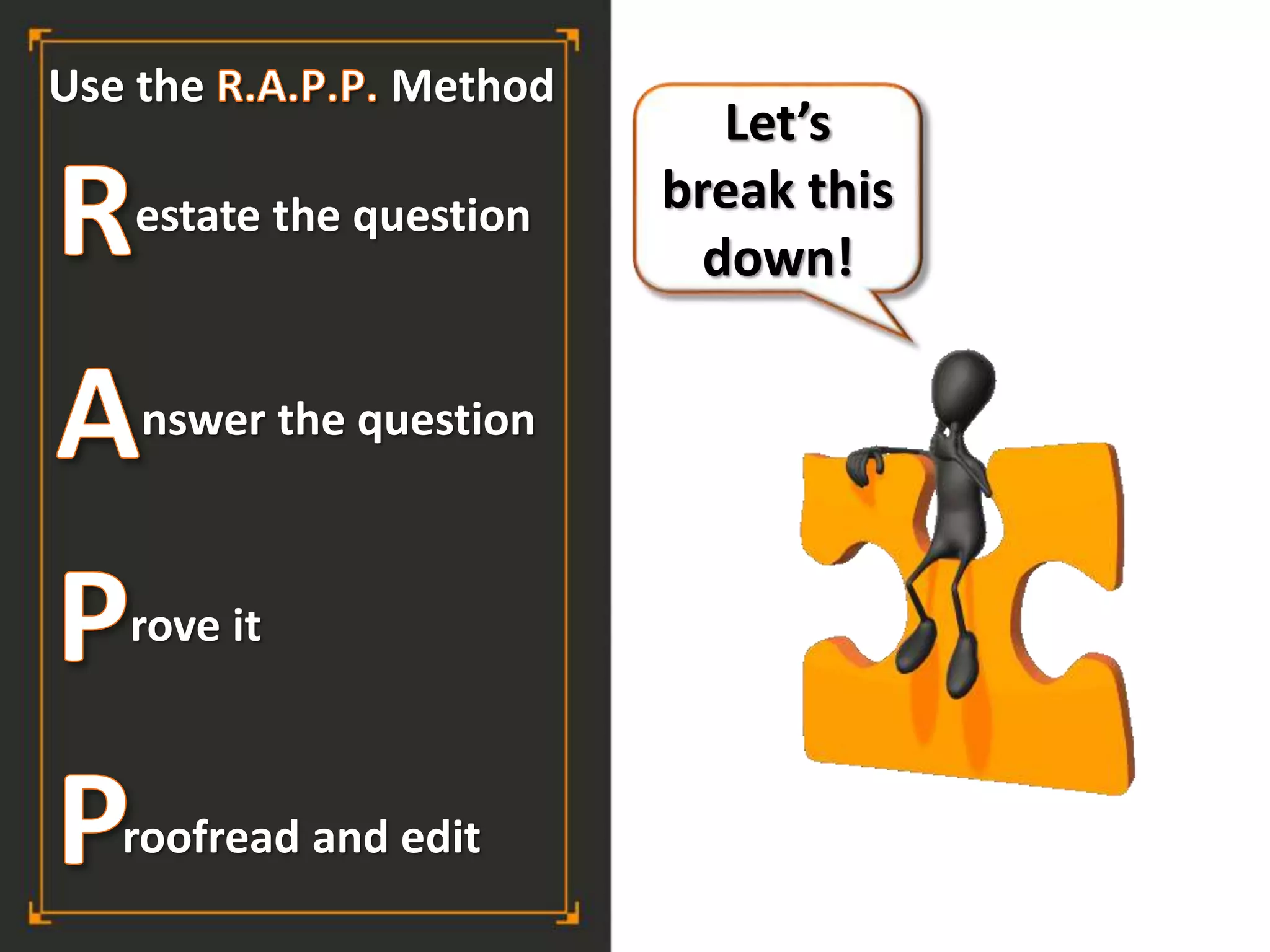 Use the R.A.P.P. Method

Restate the question

Answer the question

Prove it

Proofread and edit

Let's break this down!